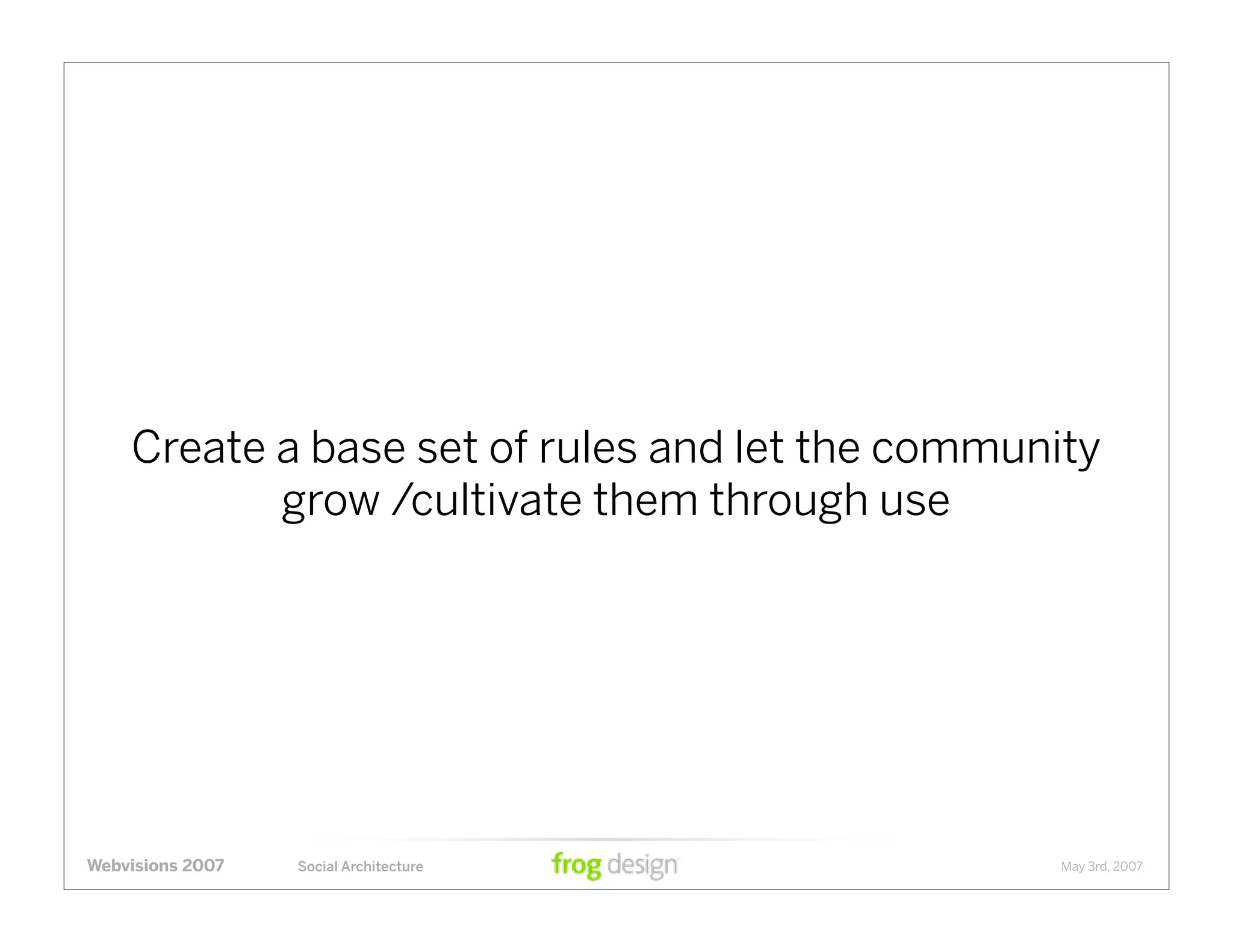 Create a base set of rules and let the community grow /cultivate them through use

Webvisions 2007 Social Architecture frog design May 3rd, 2007